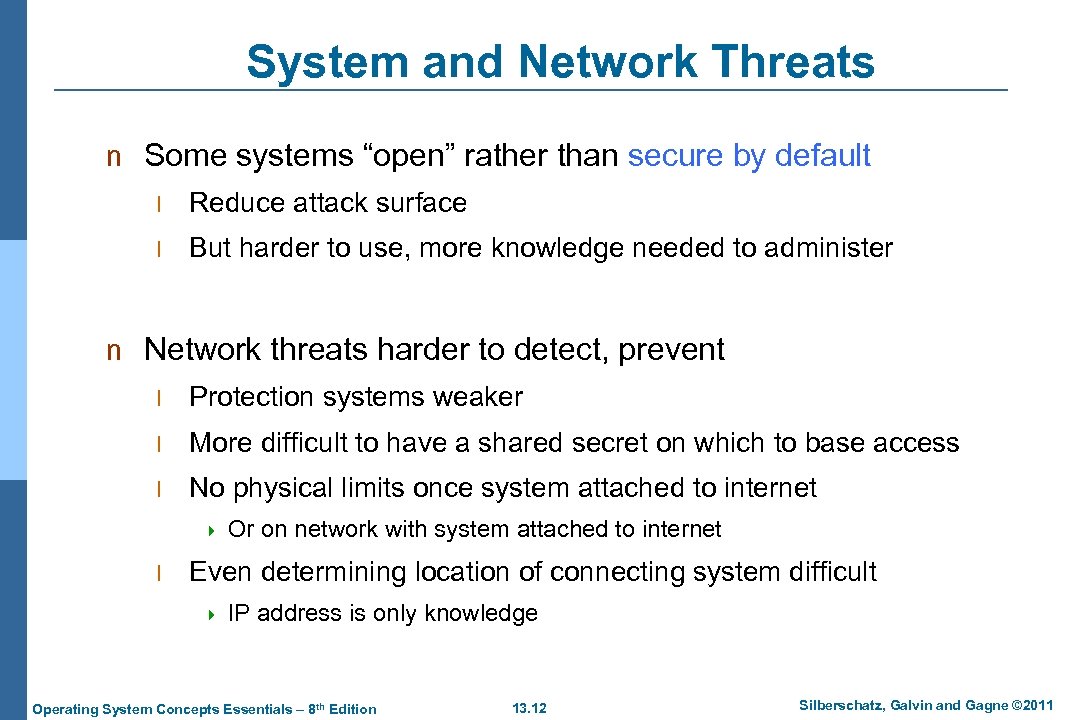 System and Network Threats

n Some systems “open” rather than secure by default

l Reduce attack surface

l But harder to use, more knowledge needed to administer

n Network threats harder to detect, prevent

l Protection systems weaker

l More difficult to have a shared secret on which to base access

l No physical limits once system attached to internet

Or on network with system attached to internet

l Even determining location of connecting system difficult

IP address is only knowledge

Operating System Concepts Essentials – 8th Edition 13.12 Silberschatz, Galvin and Gagne ©2011